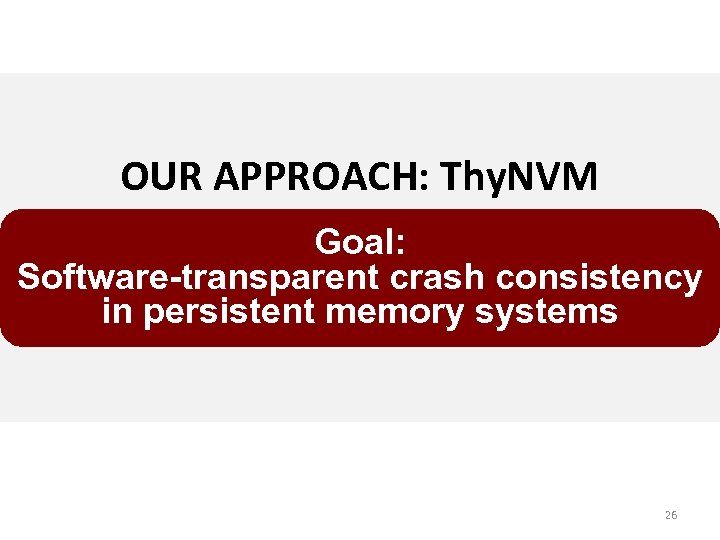 OUR APPROACH: ThyNVM

Goal:
Software-transparent crash consistency in persistent memory systems

26